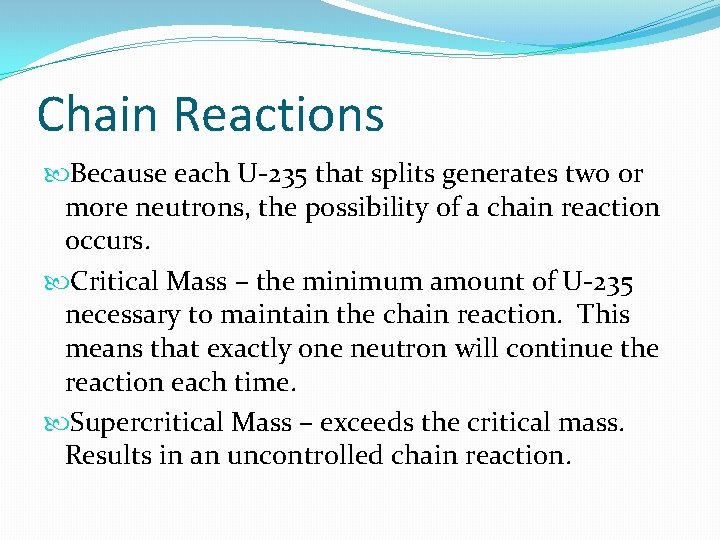 Chain Reactions

Because each U-235 that splits generates two or more neutrons, the possibility of a chain reaction occurs.

Critical Mass – the minimum amount of U-235 necessary to maintain the chain reaction. This means that exactly one neutron will continue the reaction each time.

Supercritical Mass – exceeds the critical mass. Results in an uncontrolled chain reaction.